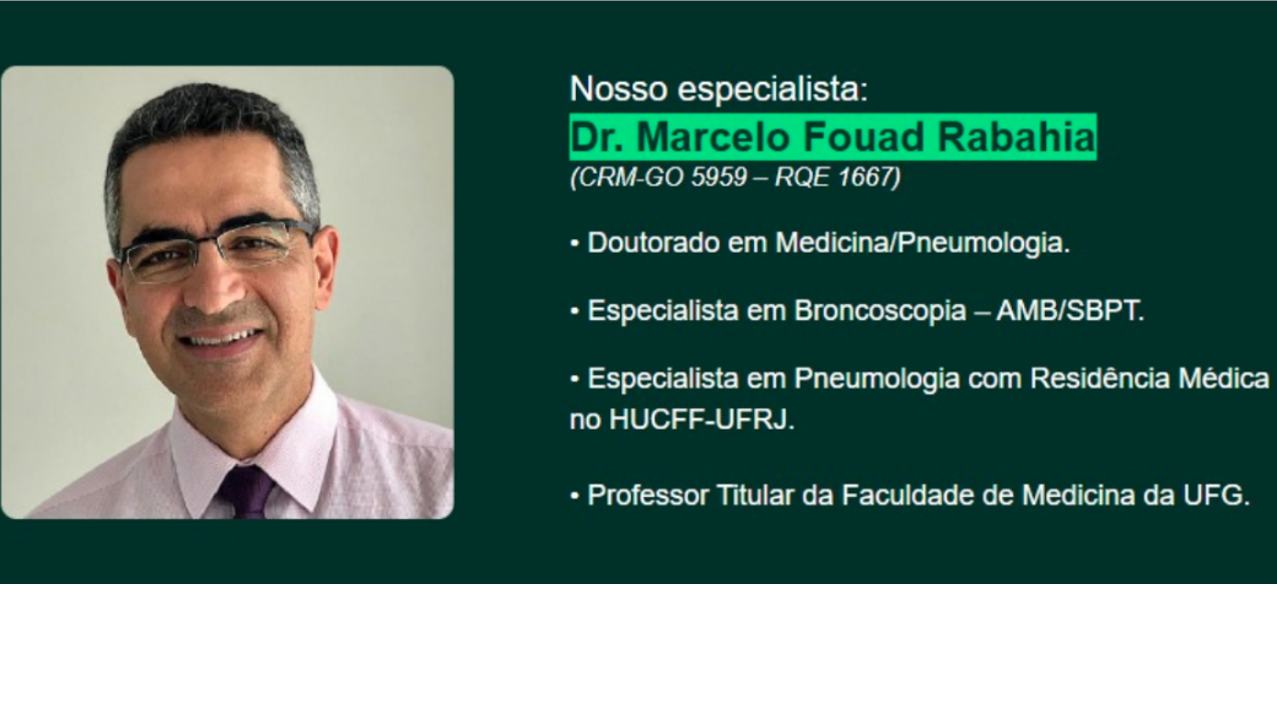 Nosso especialista:
Dr. Marcelo Fouad Rabahia
(CRM-GO 5959 – RQE 1667)

• Doutorado em Medicina/Pneumologia.

• Especialista em Broncoscopia – AMB/SBPT.

• Especialista em Pneumologia com Residência Médica no HUCFF-UFRJ.

• Professor Titular da Faculdade de Medicina da UFG.